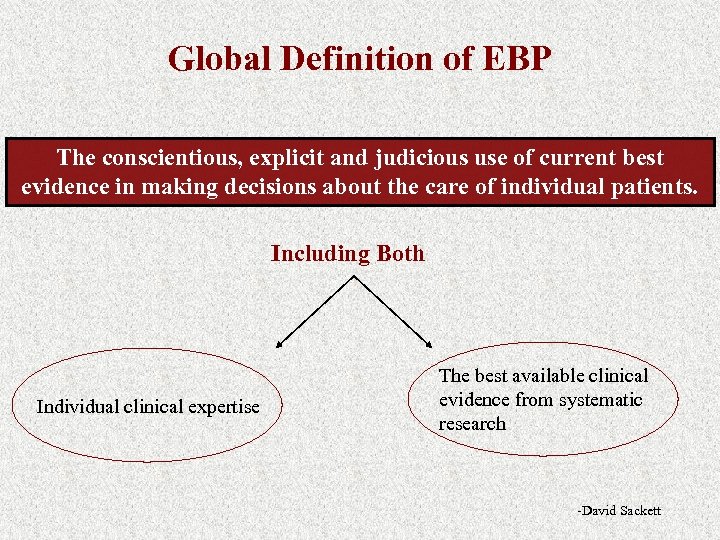 Global Definition of EBP

The conscientious, explicit and judicious use of current best evidence in making decisions about the care of individual patients.

Including Both

Individual clinical expertise

The best available clinical evidence from systematic research

-David Sackett